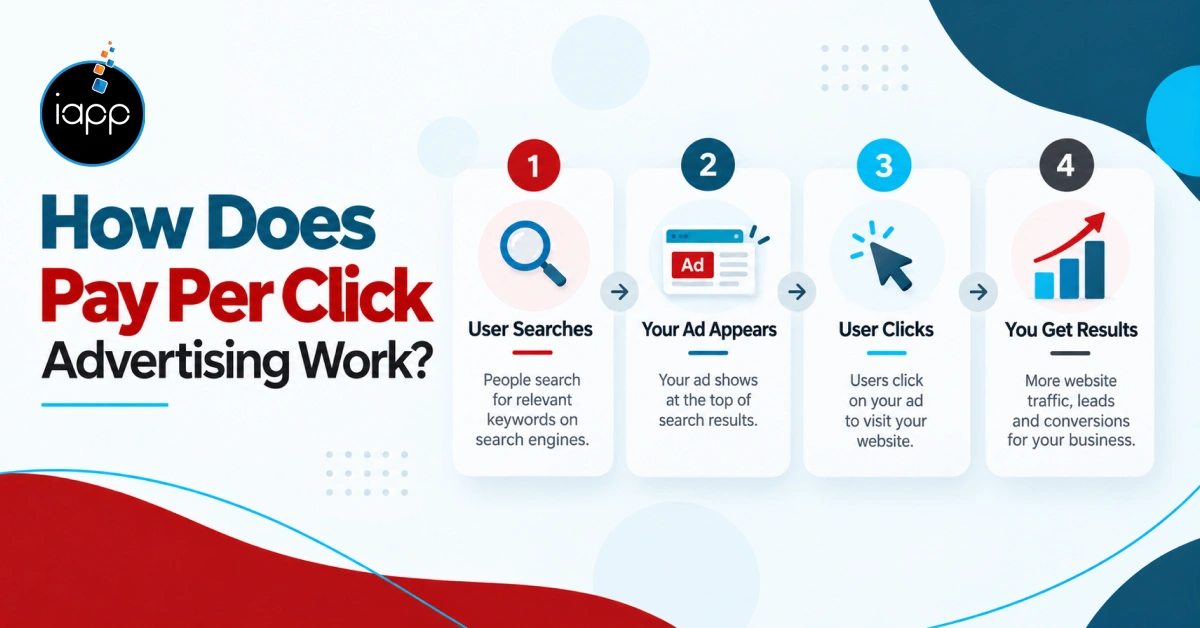 iapp

How Does Pay Per Click Advertising Work?

1

User Searches

People search for relevant keywords on search engines.

2

Ad

Your Ad Appears

Your ad shows at the top of search results.

3

User Clicks

Users click on your ad to visit your website.

4

You Get Results

More website traffic, leads and conversions for your business.